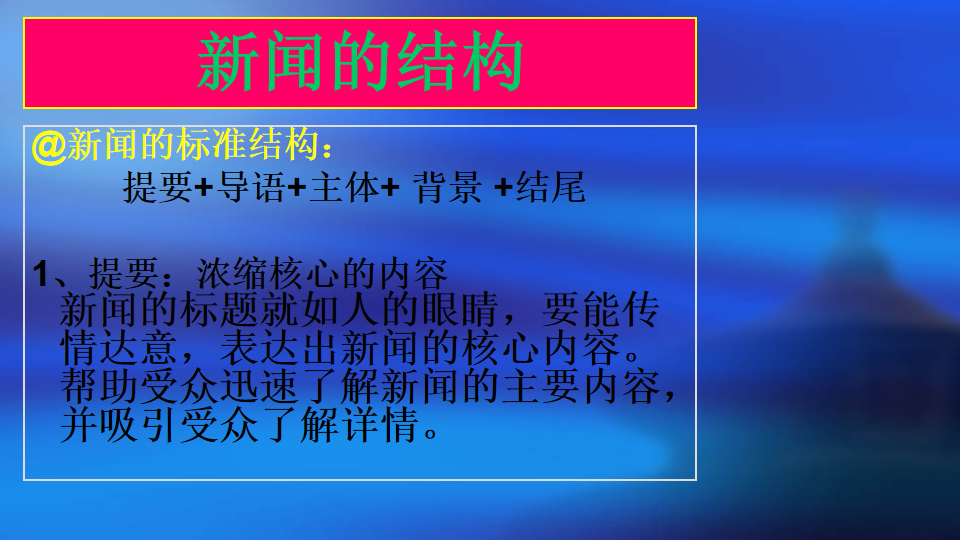 新闻的结构

@新闻的标准结构：
提要+导语+主体+ 背景 +结尾

1、提要：浓缩核心的内容
新闻的标题就如人的眼睛，要能传情达意，表达出新闻的核心内容。帮助受众迅速了解新闻的主要内容，并吸引受众了解详情。